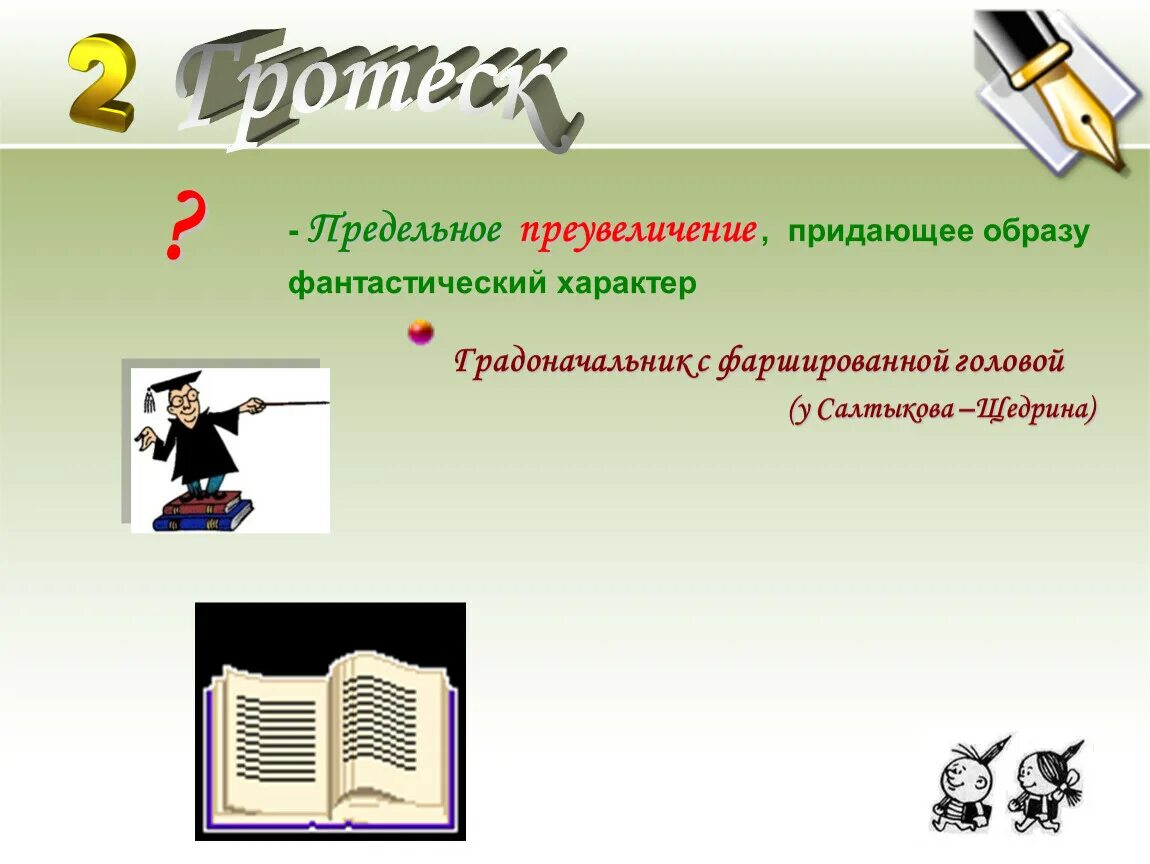 2 Гротеск

?

- Предельное преувеличение, придающее образу фантастический характер

Градоначальник с фаршированной головой
(у Салтыкова –Щедрина)